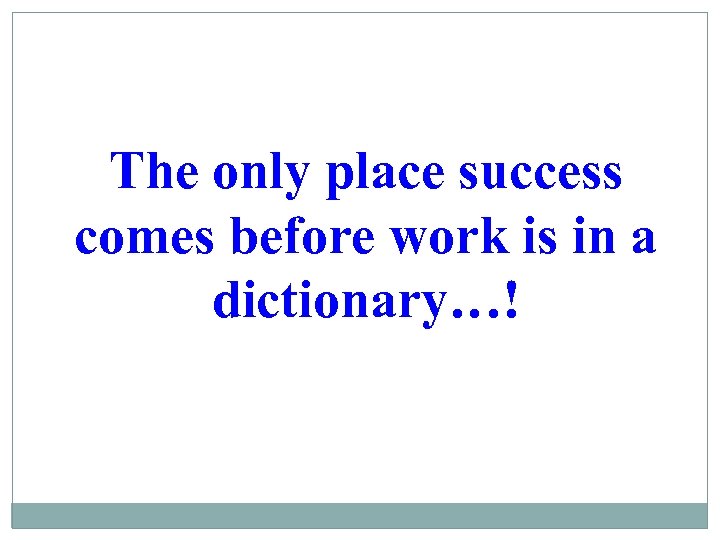 The only place success comes before work is in a dictionary…!